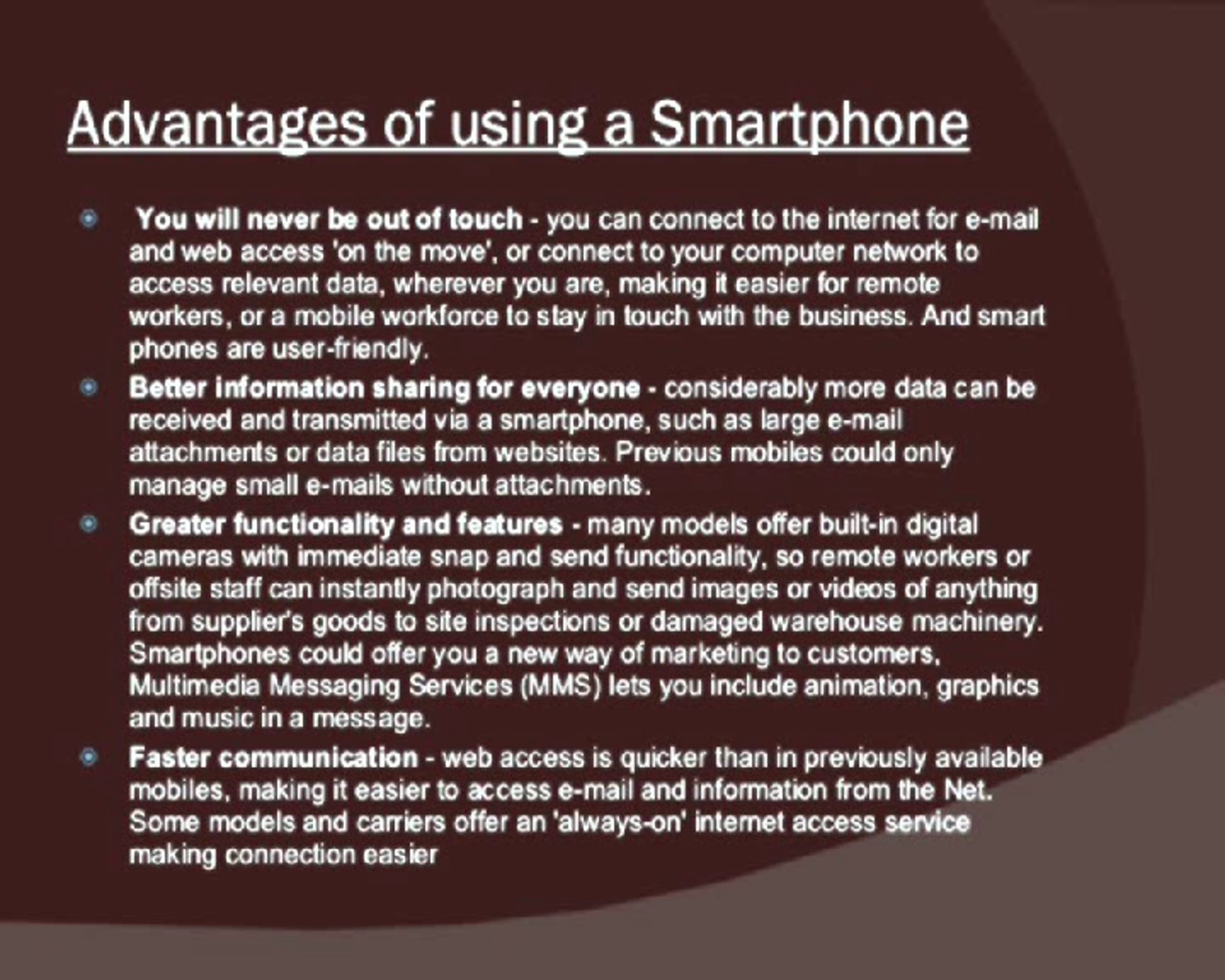 Advantages of using a Smartphone

You will never be out of touch - you can connect to the internet for e-mail and web access 'on the move', or connect to your computer network to access relevant data, wherever you are, making it easier for remote workers, or a mobile workforce to stay in touch with the business. And smart phones are user-friendly.

Better information sharing for everyone - considerably more data can be received and transmitted via a smartphone, such as large e-mail attachments or data files from websites. Previous mobiles could only manage small e-mails without attachments.

Greater functionality and features - many models offer built-in digital cameras with immediate snap and send functionality, so remote workers or offsite staff can instantly photograph and send images or videos of anything from supplier's goods to site inspections or damaged warehouse machinery. Smartphones could offer you a new way of marketing to customers, Multimedia Messaging Services (MMS) lets you include animation, graphics and music in a message.

Faster communication - web access is quicker than in previously available mobiles, making it easier to access e-mail and information from the Net. Some models and carriers offer an 'always-on' internet access service making connection easier